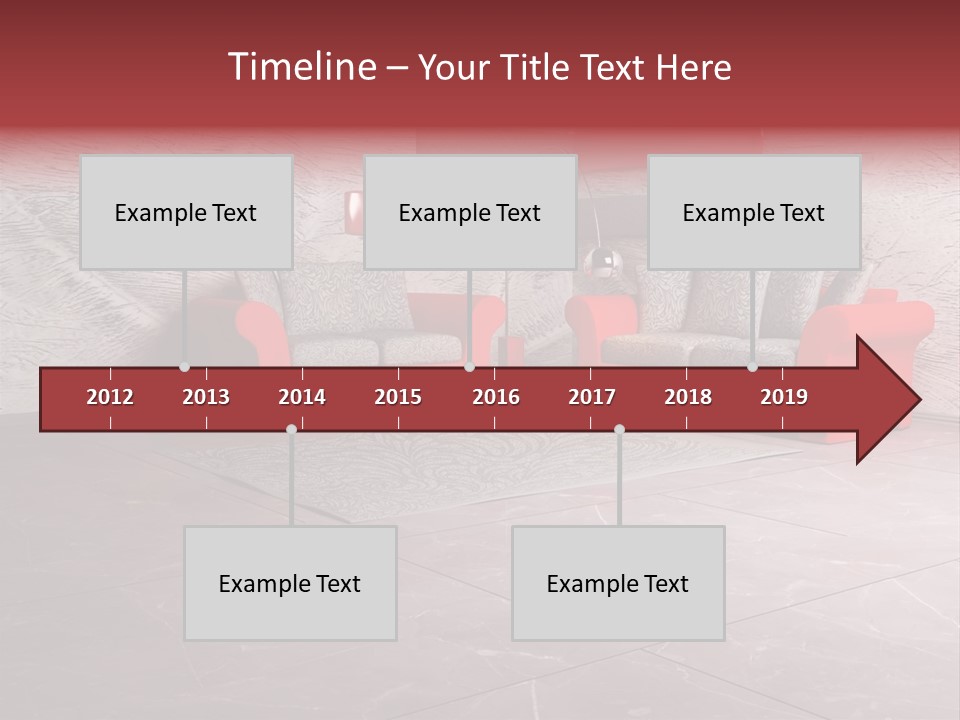 Timeline – Your Title Text Here

Example Text

Example Text

Example Text

2012 2013 2014 2015 2016 2017 2018 2019

Example Text

Example Text